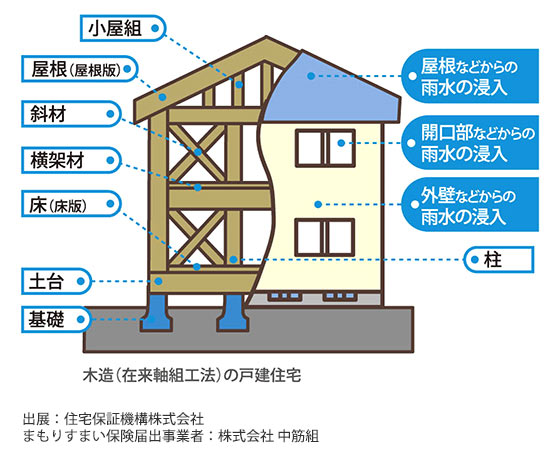 小屋組

屋根（屋根版）

斜材

横架材

床（床版）

土台

基礎

屋根などからの雨水の浸入

開口部などからの雨水の浸入

外壁などからの雨水の浸入

柱

木造（在来軸組工法）の戸建住宅

出展：住宅保証機構株式会社
まもりすまい保険届出事業者：株式会社 中筋組